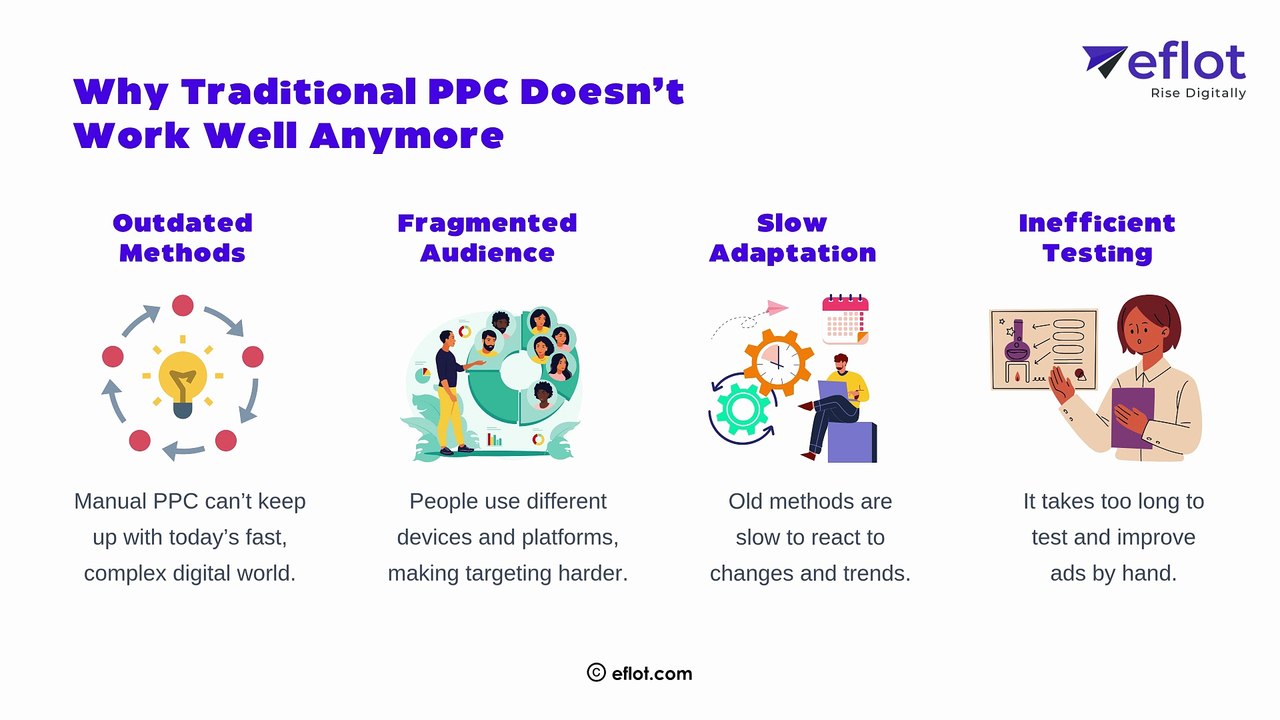 eflot
Rise Digitally

Why Traditional PPC Doesn't Work Well Anymore

Outdated Methods

Manual PPC can't keep up with today's fast, complex digital world.

Fragmented Audience

People use different devices and platforms, making targeting harder.

Slow Adaptation

Old methods are slow to react to changes and trends.

Inefficient Testing

It takes too long to test and improve ads by hand.

© eflot.com